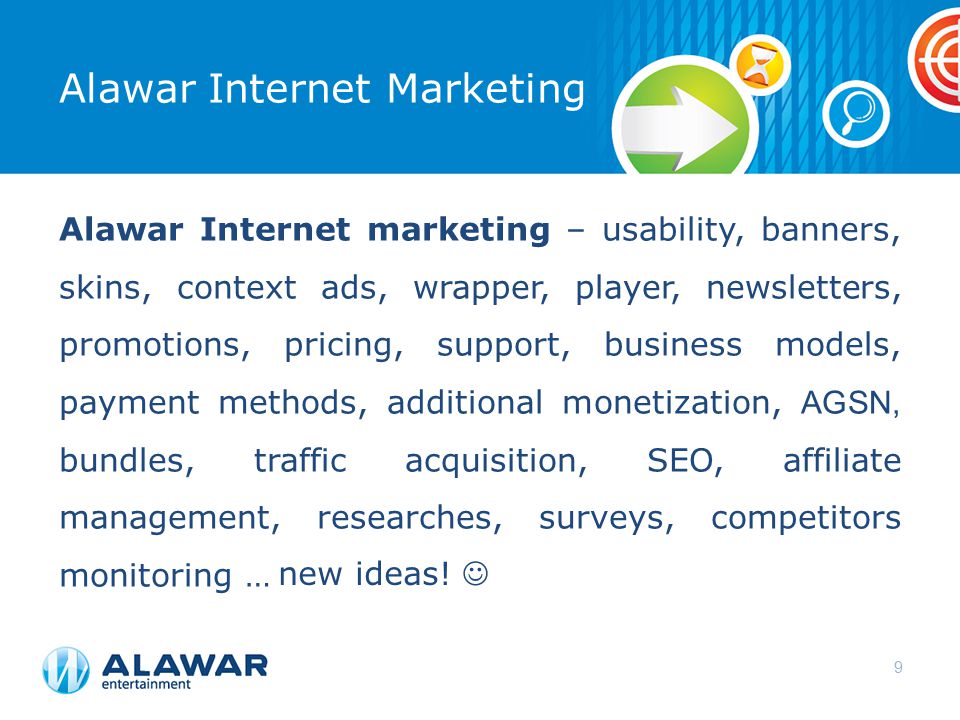 Alawar Internet Marketing

Alawar Internet marketing – usability, banners, skins, context ads, wrapper, player, newsletters, promotions, pricing, support, business models, payment methods, additional monetization, AGSN, bundles, traffic acquisition, SEO, affiliate management, researches, surveys, competitors monitoring … new ideas! ☺

ALAWAR entertainment

9